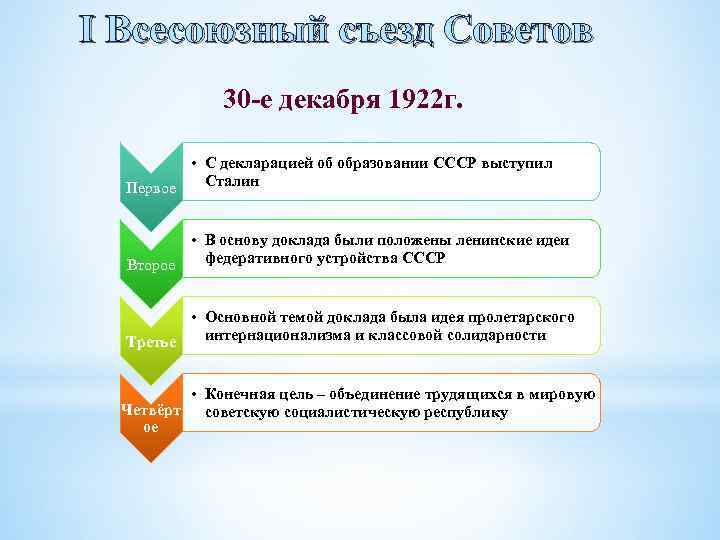 I Всесоюзный съезд Советов

30-е декабря 1922г.

Первое

• С декларацией об образовании СССР выступил Сталин

Второе

• В основу доклада были положены ленинские идеи федеративного устройства СССР

Третье

• Основной темой доклада была идея пролетарского интернационализма и классовой солидарности

Четвёртое

• Конечная цель – объединение трудящихся в мировую советскую социалистическую республику